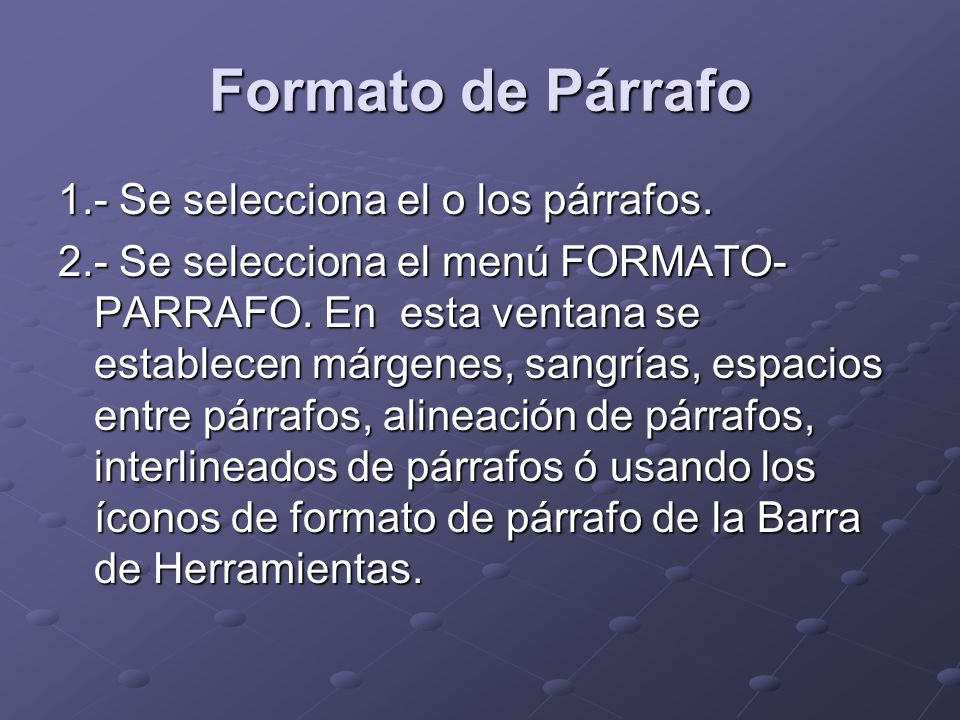 Formato de Párrafo

1.- Se selecciona el o los párrafos.

2.- Se selecciona el menú FORMATO-PARRAFO. En esta ventana se establecen márgenes, sangrías, espacios entre párrafos, alineación de párrafos, interlineados de párrafos ó usando los íconos de formato de párrafo de la Barra de Herramientas.